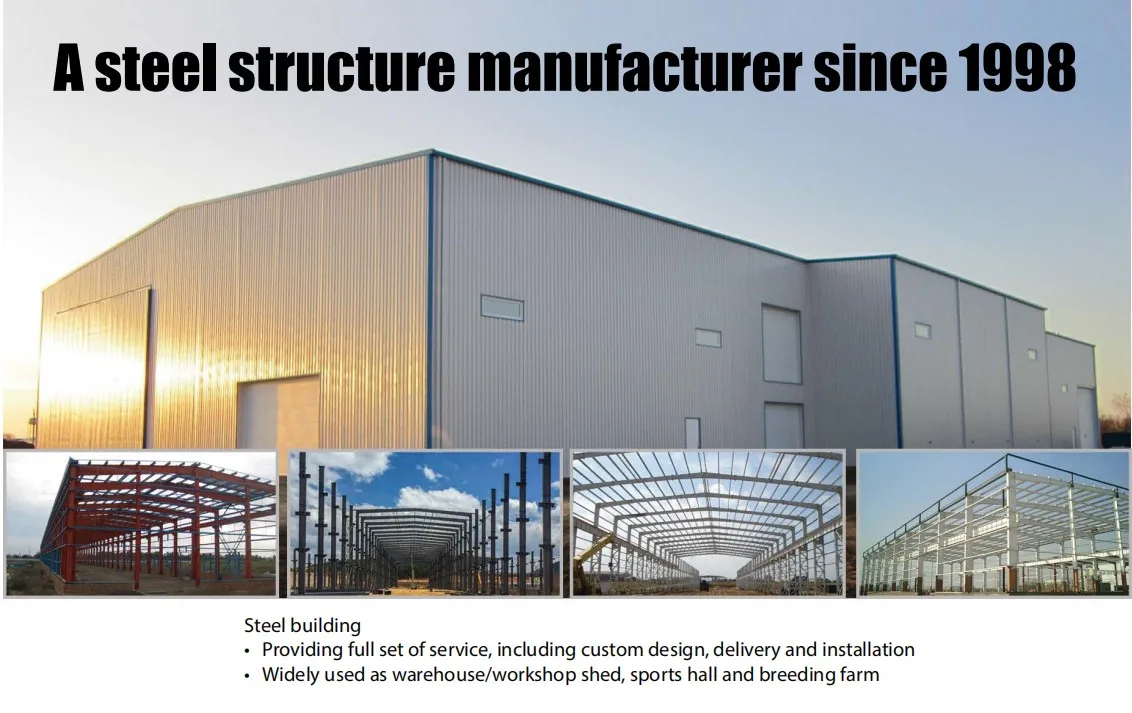 A steel structure manufacturer since 1998

Steel building
• Providing full set of service, including custom design, delivery and installation
• Widely used as warehouse/workshop shed, sports hall and breeding farm